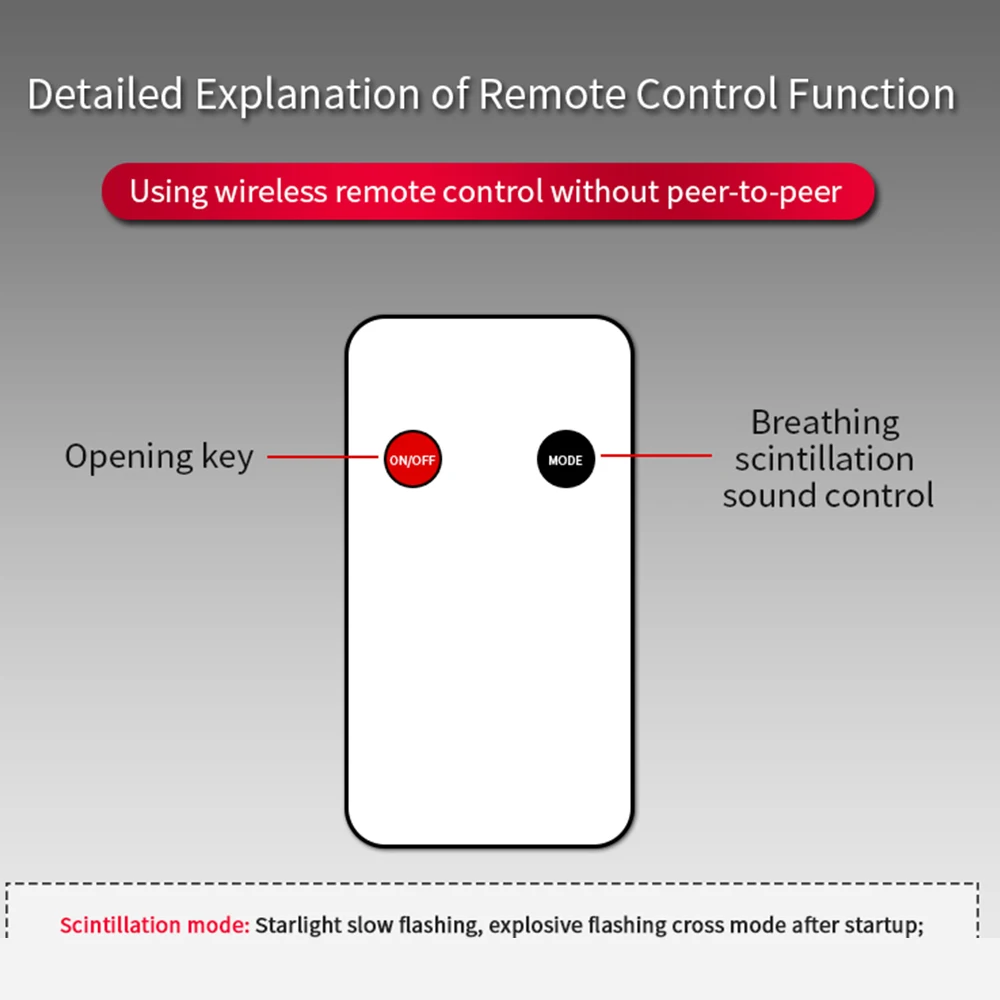 Detailed Explanation of Remote Control Function

Using wireless remote control without peer-to-peer

Opening key

ON/OFF

MODE

Breathing scintillation sound control

Scintillation mode: Starlight slow flashing, explosive flashing cross mode after startup;